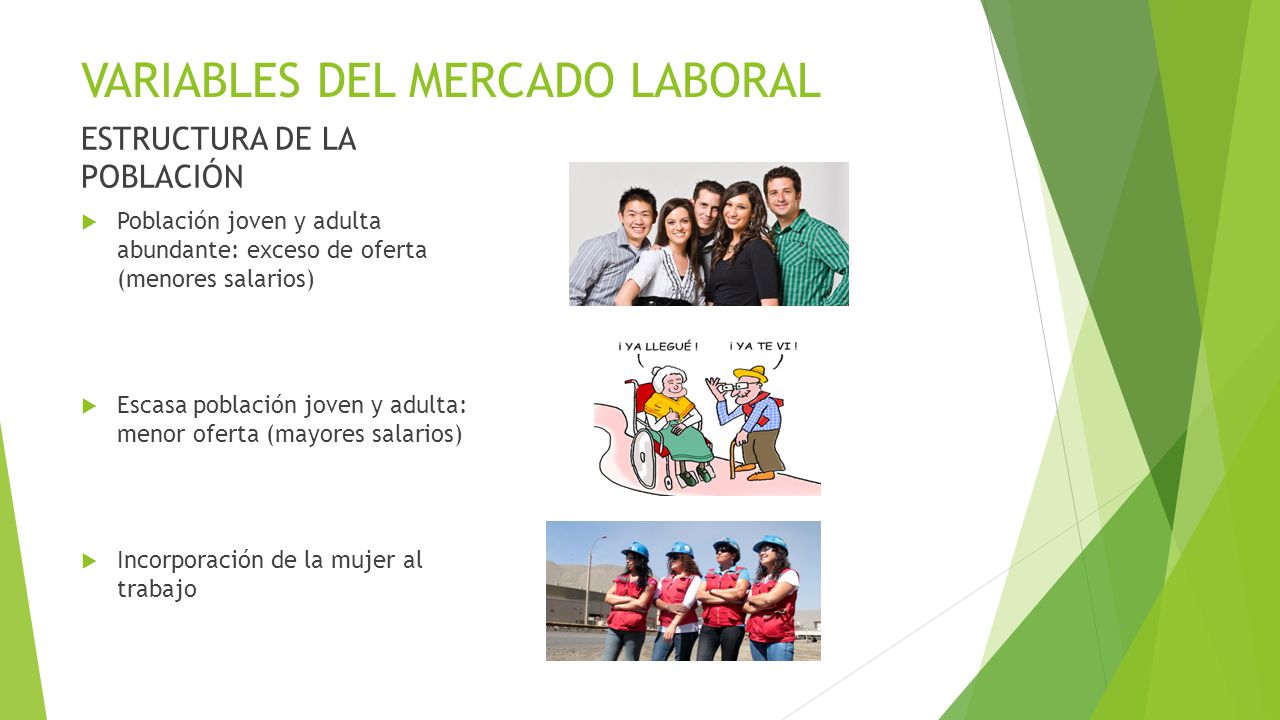 VARIABLES DEL MERCADO LABORAL

ESTRUCTURA DE LA POBLACIÓN

Población joven y adulta abundante: exceso de oferta (menores salarios)

¡ YA LLEGUÉ !

¡ YA TE VI !

Escasa población joven y adulta: menor oferta (mayores salarios)

Incorporación de la mujer al trabajo